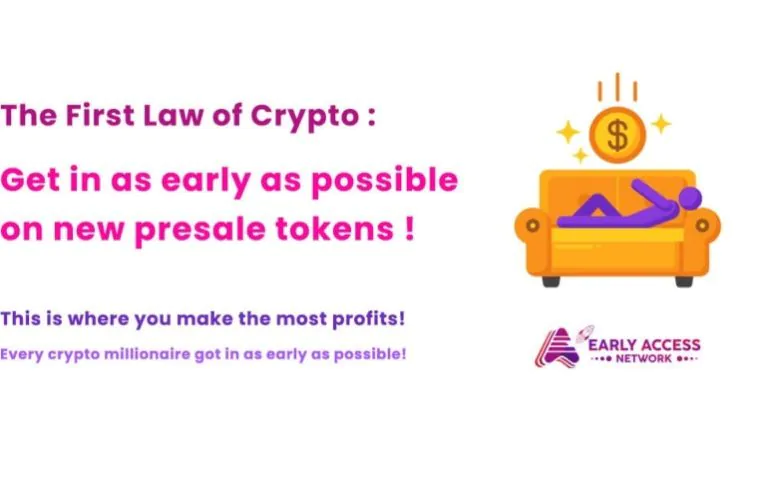 The First Law of Crypto :

Get in as early as possible on new presale tokens !

This is where you make the most profits!

Every crypto millionaire got in as early as possible!

$

EARLY ACCESS
NETWORK